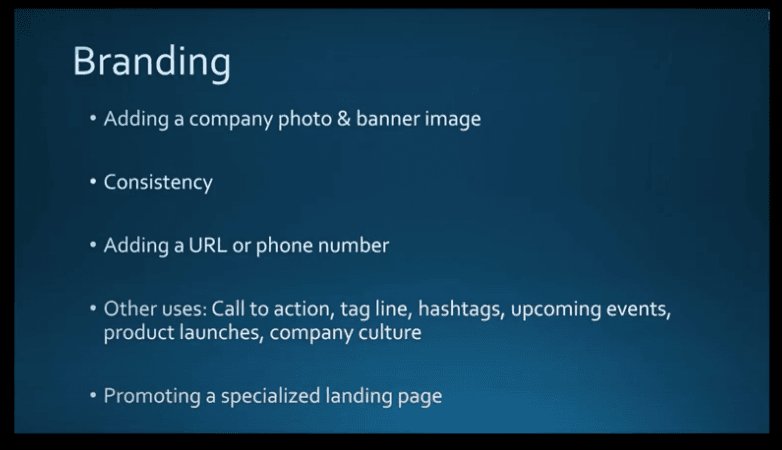 Branding

• Adding a company photo & banner image

• Consistency

• Adding a URL or phone number

• Other uses: Call to action, tag line, hashtags, upcoming events, product launches, company culture

• Promoting a specialized landing page